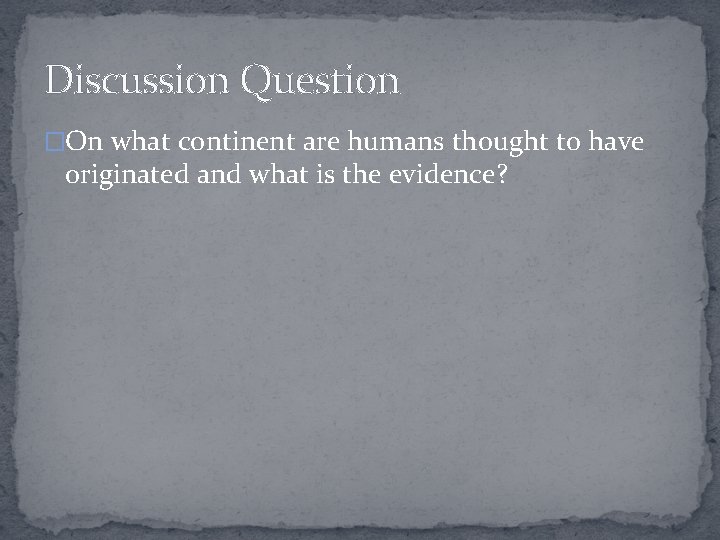 Discussion Question

On what continent are humans thought to have originated and what is the evidence?